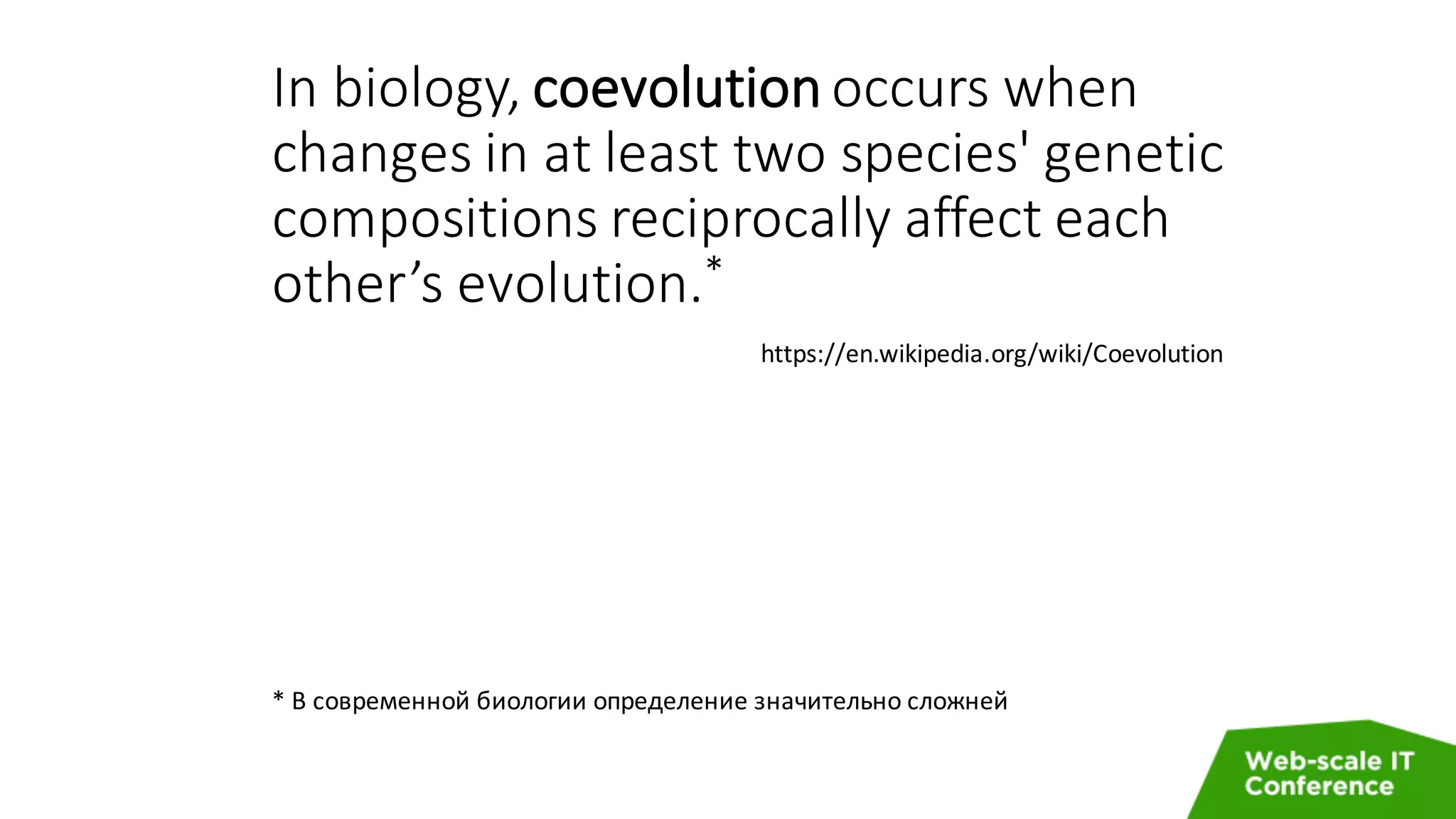 In biology, coevolution occurs when changes in at least two species' genetic compositions reciprocally affect each other’s evolution.*

https://en.wikipedia.org/wiki/Coevolution

* В современной биологии определение значительно сложней

Web-scale IT Conference